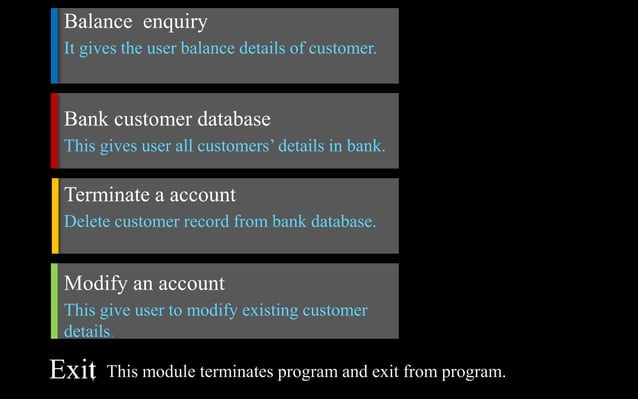 Balance enquiry
It gives the user balance details of customer.

Bank customer database
This gives user all customers' details in bank.

Terminate a account
Delete customer record from bank database.

Modify an account
This give user to modify existing customer details.

Exit This module terminates program and exit from program.